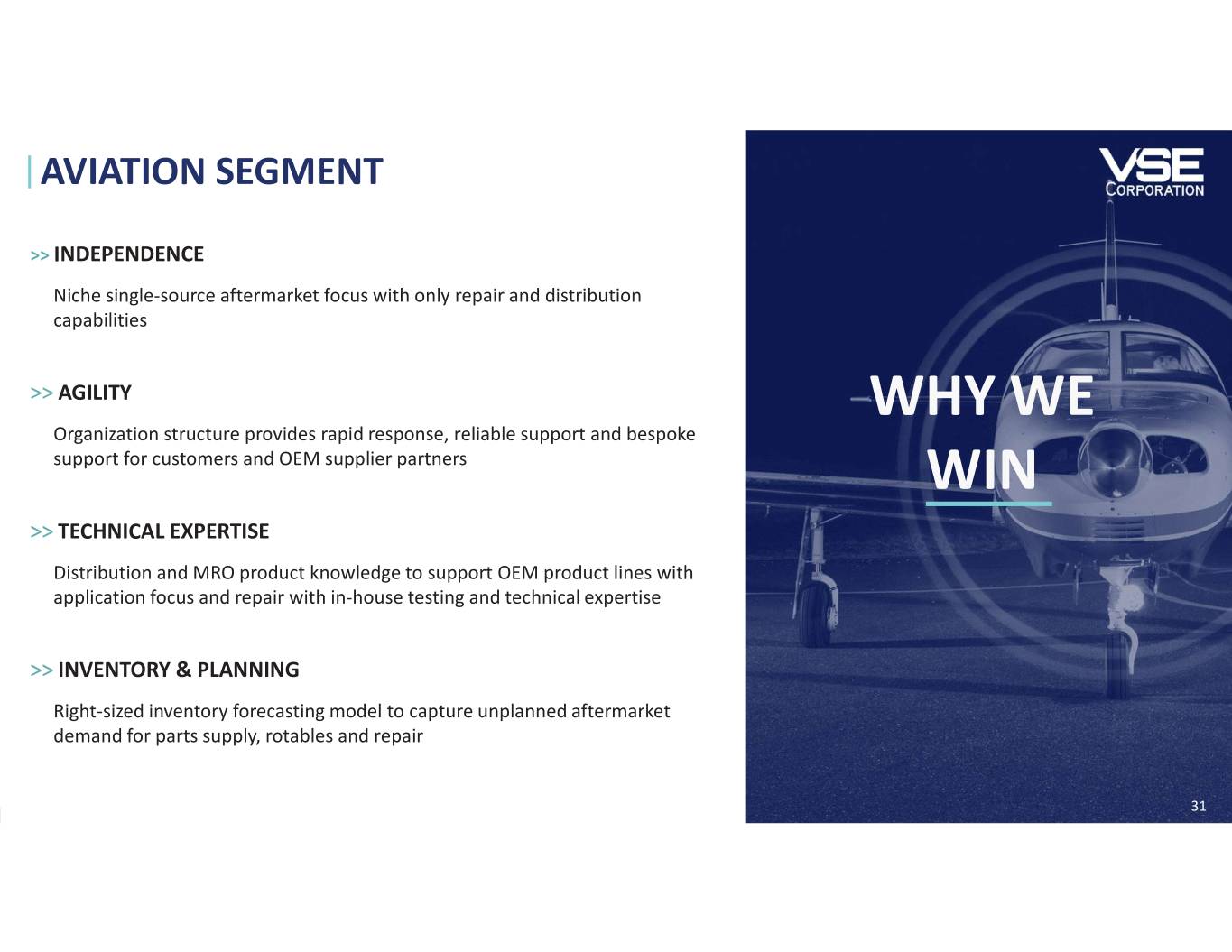 AVIATION SEGMENT

>> INDEPENDENCE

Niche single-source aftermarket focus with only repair and distribution capabilities

>> AGILITY

Organization structure provides rapid response, reliable support and bespoke support for customers and OEM supplier partners

>> TECHNICAL EXPERTISE

Distribution and MRO product knowledge to support OEM product lines with application focus and repair with in-house testing and technical expertise

>> INVENTORY & PLANNING

Right-sized inventory forecasting model to capture unplanned aftermarket demand for parts supply, rotables and repair

VSE CORPORATION

WHY WE WIN

31